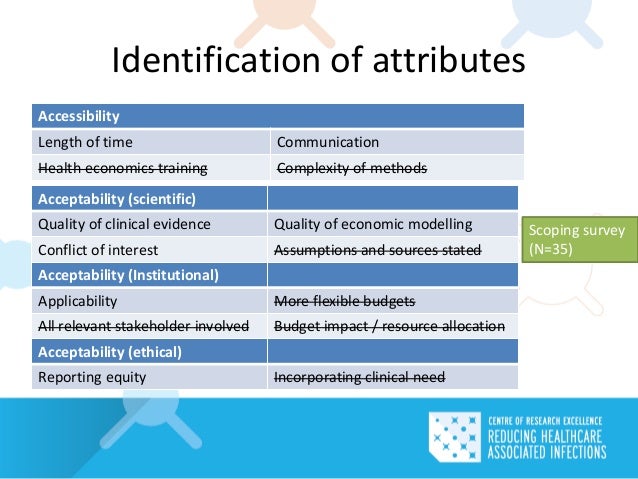 Identification of attributes

| Accessibility | |
|---|---|
| Length of time | Communication |
| ~~Health economics training~~ | ~~Complexity of methods~~ |

| Acceptability (scientific) | |
|---|---|
| Quality of clinical evidence | Quality of economic modelling |
| Conflict of interest | ~~Assumptions and sources stated~~ |
| Acceptability (Institutional) | |
| Applicability | ~~More flexible budgets~~ |
| ~~All relevant stakeholder involved~~ | ~~Budget impact / resource allocation~~ |
| Acceptability (ethical) | |
| Reporting equity | ~~Incorporating clinical need~~ |

Scoping survey (N=35)

CENTRE OF RESEARCH EXCELLENCE
REDUCING HEALTHCARE ASSOCIATED INFECTIONS